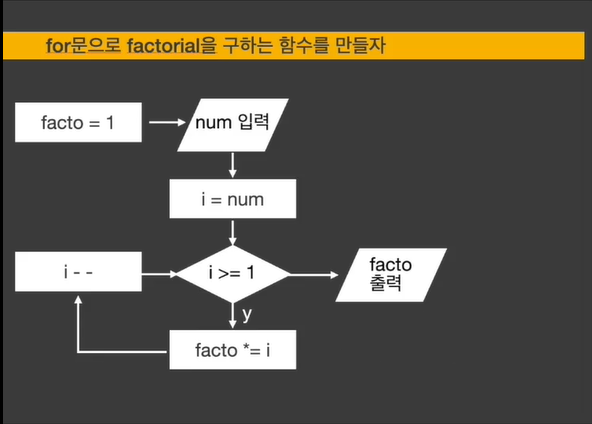 for문으로 factorial을 구하는 함수를 만들자

facto = 1

num 입력

i = num

i - -

i >= 1

facto 출력

y

facto *= i